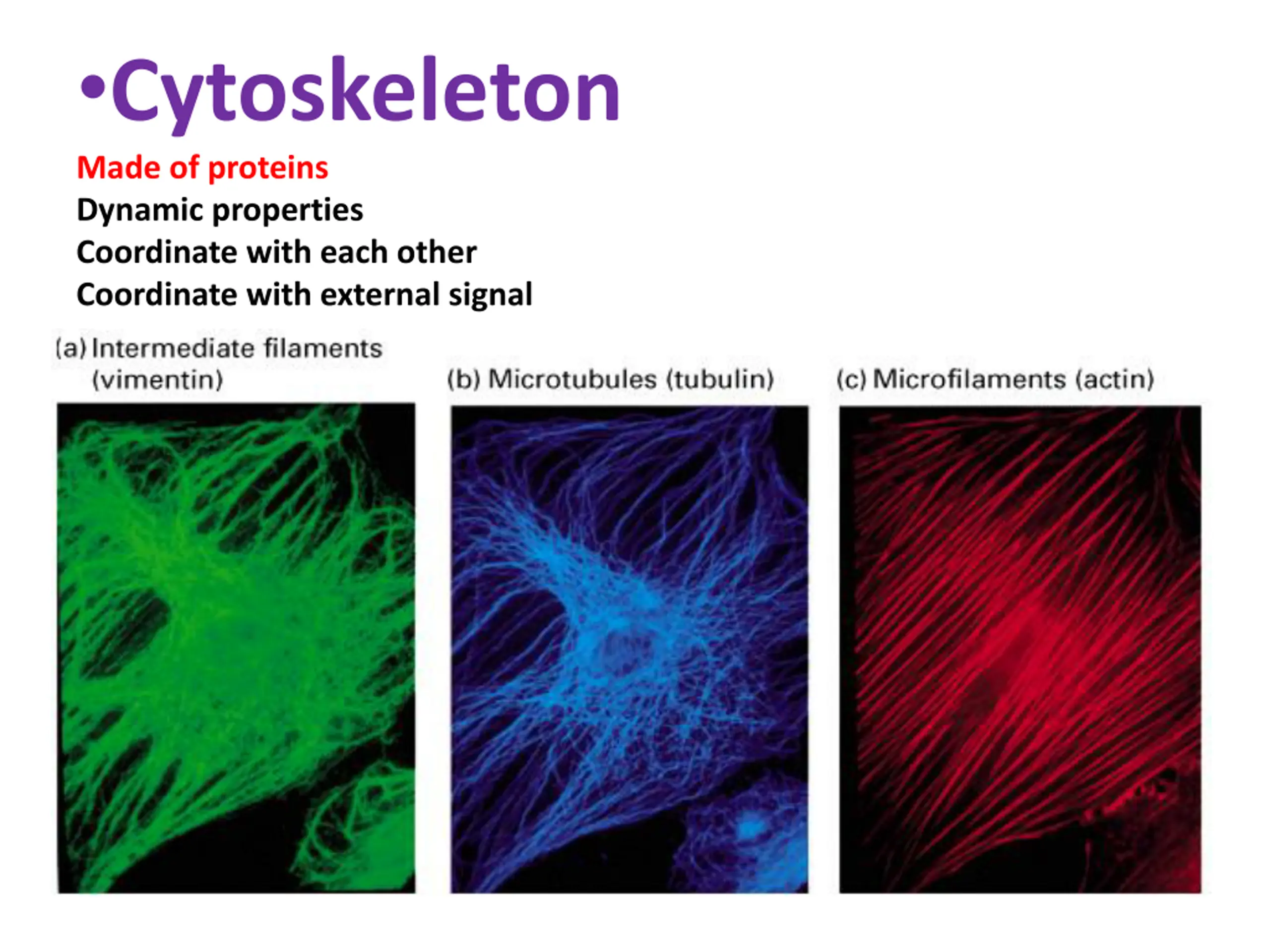 •Cytoskeleton

Made of proteins
Dynamic properties
Coordinate with each other
Coordinate with external signal

(a) Intermediate filaments (vimentin)

(b) Microtubules (tubulin)

(c) Microfilaments (actin)